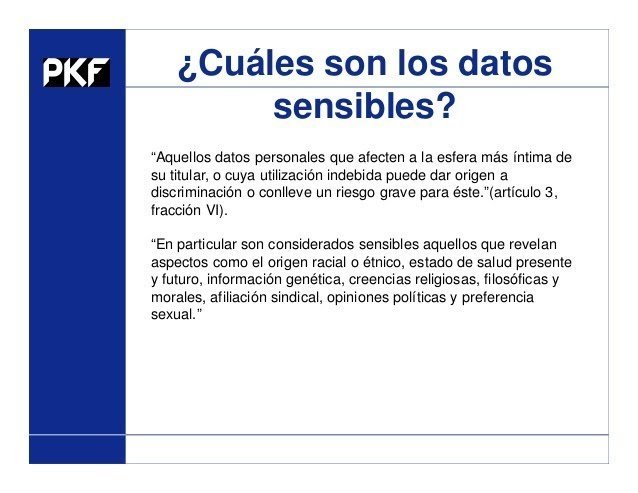 PKF

¿Cuáles son los datos sensibles?

“Aquellos datos personales que afecten a la esfera más íntima de su titular, o cuya utilización indebida puede dar origen a discriminación o conlleve un riesgo grave para éste.”(artículo 3, fracción VI).

“En particular son considerados sensibles aquellos que revelan aspectos como el origen racial o étnico, estado de salud presente y futuro, información genética, creencias religiosas, filosóficas y morales, afiliación sindical, opiniones políticas y preferencia sexual.”